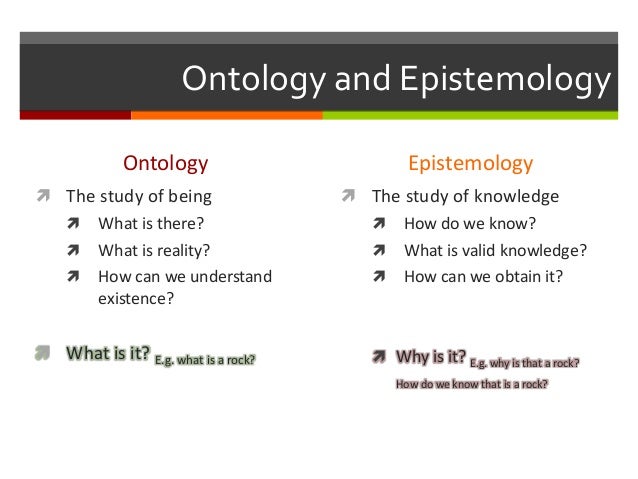 Ontology and Epistemology

Ontology

The study of being

What is there?

What is reality?

How can we understand existence?

What is it? E.g. what is a rock?

Epistemology

The study of knowledge

How do we know?

What is valid knowledge?

How can we obtain it?

Why is it? E.g. why is that a rock? How do we know that is a rock?